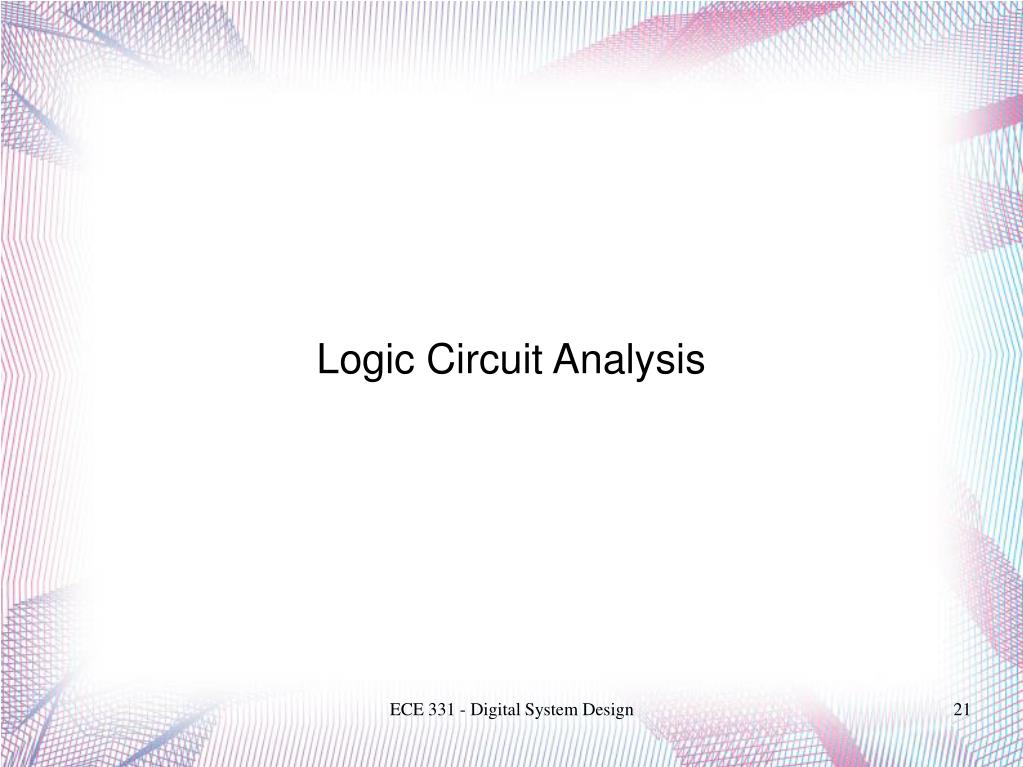 Logic Circuit Analysis

ECE 331 - Digital System Design

21